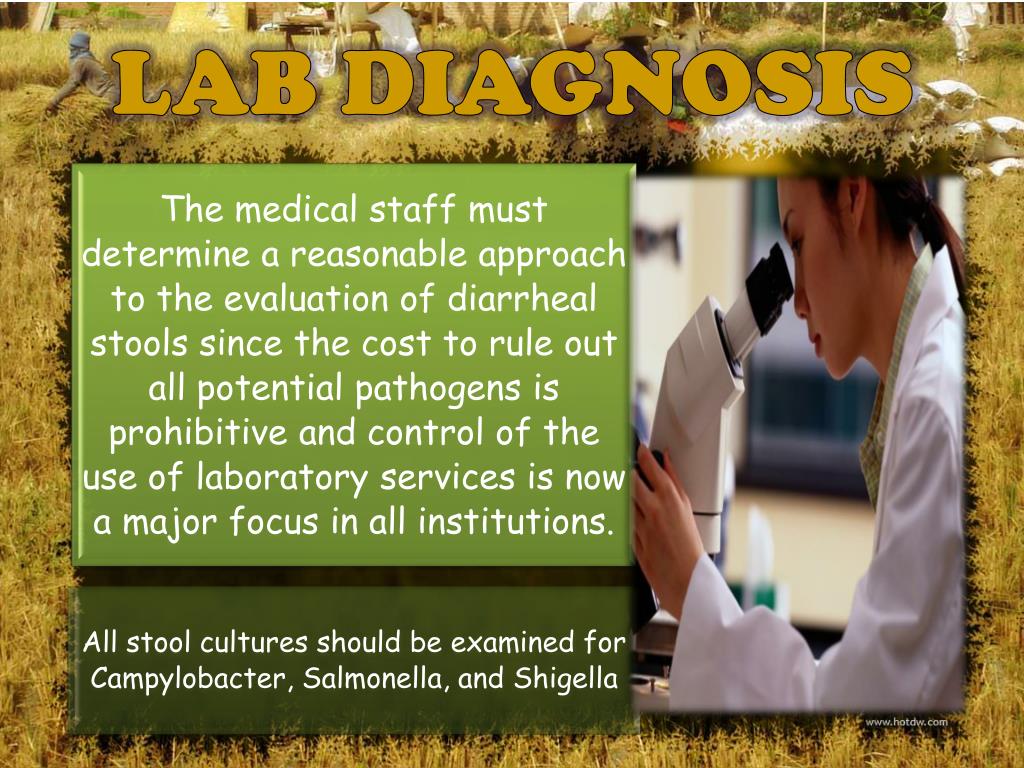 LAB DIAGNOSIS

The medical staff must determine a reasonable approach to the evaluation of diarrheal stools since the cost to rule out all potential pathogens is prohibitive and control of the use of laboratory services is now a major focus in all institutions.

All stool cultures should be examined for Campylobacter, Salmonella, and Shigella

www.hotdw.com